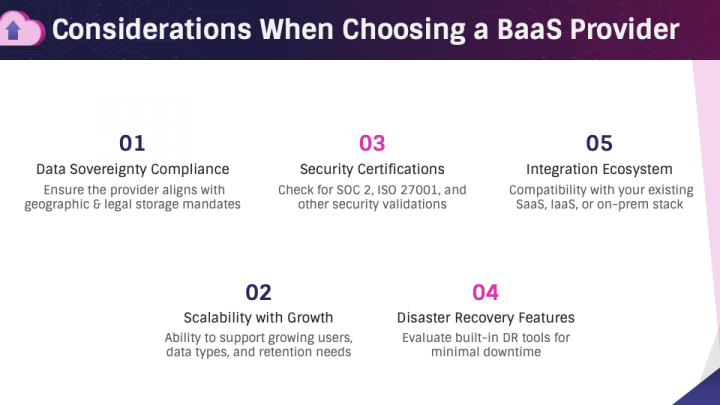 Considerations When Choosing a BaaS Provider

01
Data Sovereignty Compliance
Ensure the provider aligns with geographic & legal storage mandates

03
Security Certifications
Check for SOC 2, ISO 27001, and other security validations

05
Integration Ecosystem
Compatibility with your existing SaaS, IaaS, or on-prem stack

02
Scalability with Growth
Ability to support growing users, data types, and retention needs

04
Disaster Recovery Features
Evaluate built-in DR tools for minimal downtime